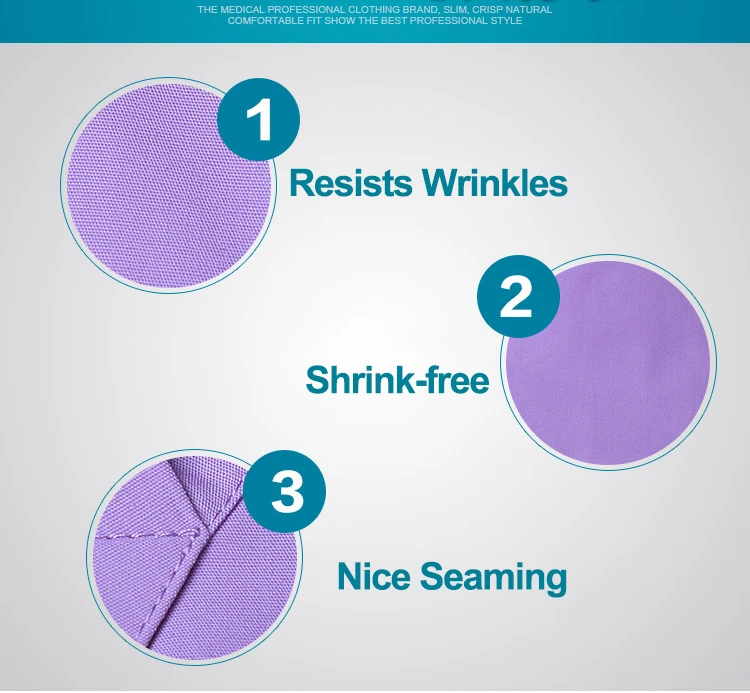 THE MEDICAL PROFESSIONAL CLOTHING BRAND, SLIM, CRISP NATURAL COMFORTABLE FIT SHOW THE BEST PROFESSIONAL STYLE

1

Resists Wrinkles

2

Shrink-free

3

Nice Seaming